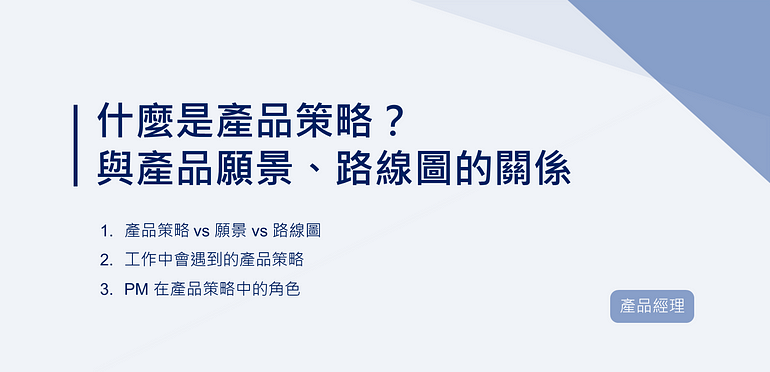 什麼是產品策略？
與產品願景、路線圖的關係

1. 產品策略 vs 願景 vs 路線圖
2. 工作中會遇到的產品策略
3. PM 在產品策略中的角色

產品經理